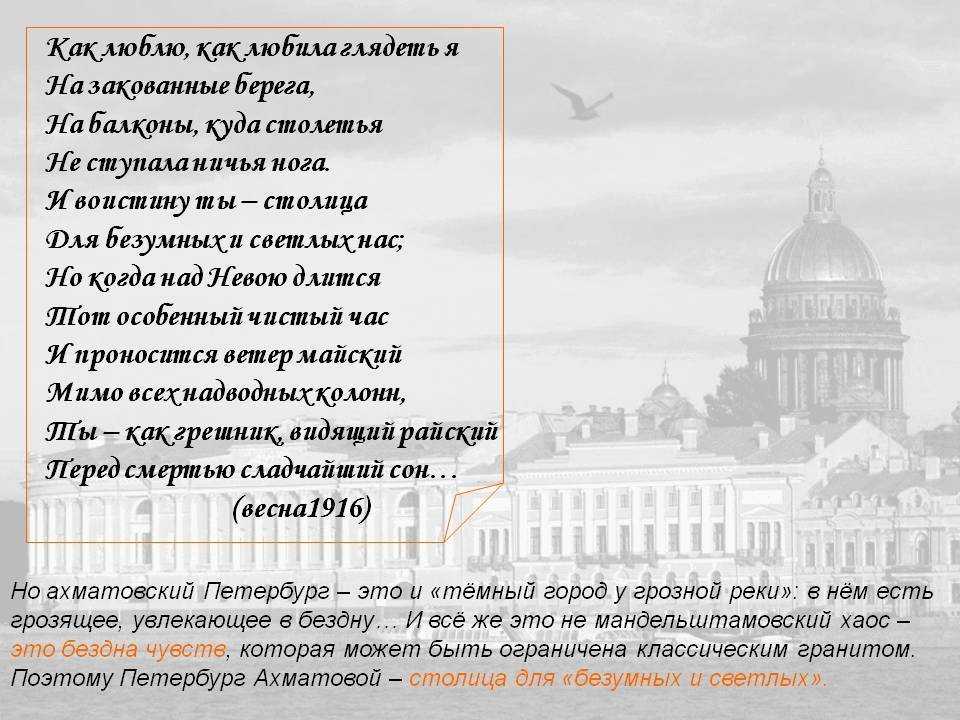 Как люблю, как любила глядеть я
На закованные берега,
На балконы, куда столетья
Не ступала ничья нога.
И воистину ты – столица
Для безумных и светлых нас;
Но когда над Невою длится
Тот особенный чистый час
И проносится ветер майский
Мимо всех надводных колонн,
Ты – как грешник, видящий райский
Перед смертью сладчайший сон…
(весна1916)

Но ахматовский Петербург – это и «тёмный город у грозной реки»: в нём есть грозящее, увлекающее в бездну… И всё же это не мандельштамовский хаос – это бездна чувств, которая может быть ограничена классическим гранитом. Поэтому Петербург Ахматовой – столица для «безумных и светлых».